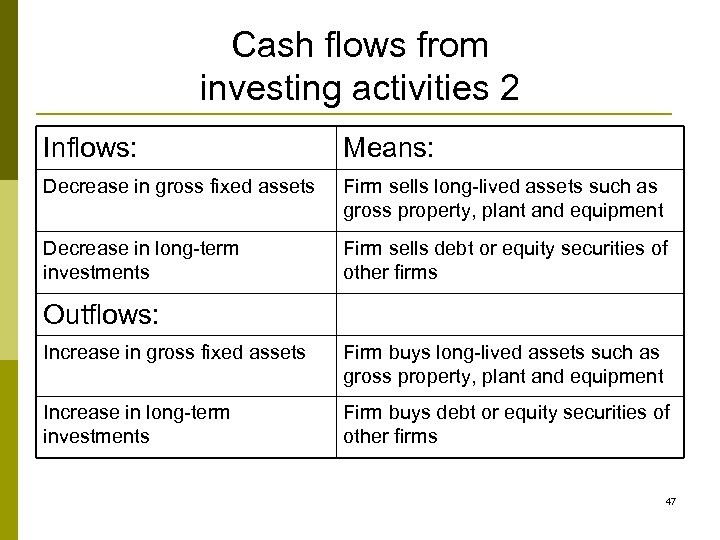 Cash flows from investing activities 2

| Inflows: | Means: |
|---|---|
| Decrease in gross fixed assets | Firm sells long-lived assets such as gross property, plant and equipment |
| Decrease in long-term investments | Firm sells debt or equity securities of other firms |
| Outflows: | |
| Increase in gross fixed assets | Firm buys long-lived assets such as gross property, plant and equipment |
| Increase in long-term investments | Firm buys debt or equity securities of other firms |

47